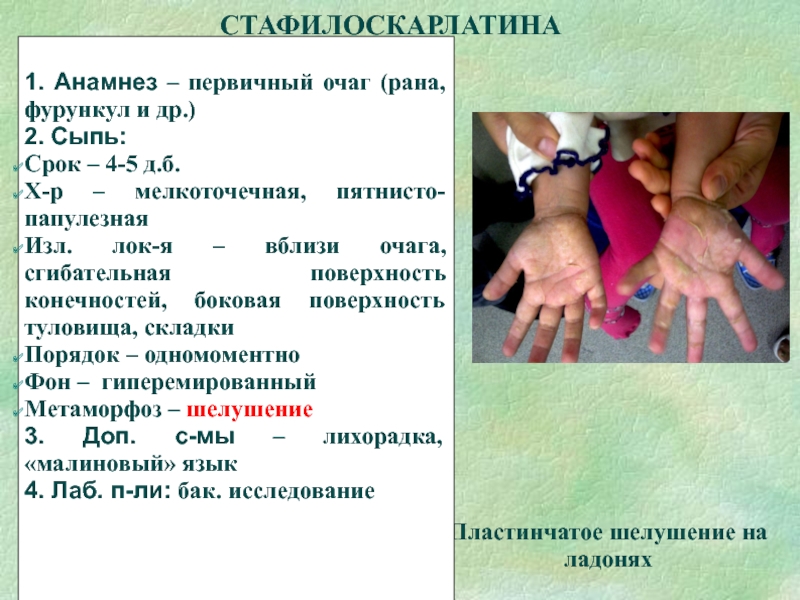 СТАФИЛОСКАРЛАТИНА

1. Анамнез – первичный очаг (рана, фурункул и др.)
2. Сыпь:
Срок – 4-5 д.б.
Х-р – мелкоточечная, пятнисто-папулезная
Изл. лок-я – вблизи очага, сгибательная поверхность конечностей, боковая поверхность туловища, складки
Порядок – одномоментно
Фон – гиперемированный
Метаморфоз – шелушение
3. Доп. с-мы – лихорадка, «малиновый» язык
4. Лаб. п-ли: бак. исследование

Пластинчатое шелушение на ладонях